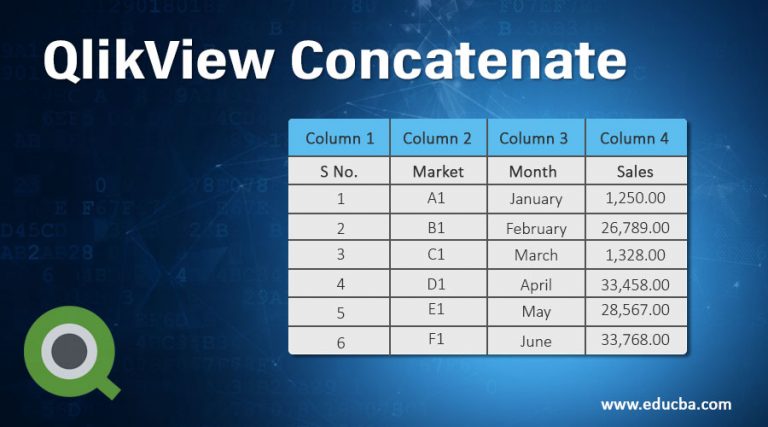 QlikView Concatenate

| Column 1 | Column 2 | Column 3 | Column 4 |
|---|---|---|---|
| S No. | Market | Month | Sales |
| 1 | A1 | January | 1,250.00 |
| 2 | B1 | February | 26,789.00 |
| 3 | C1 | March | 1,328.00 |
| 4 | D1 | April | 33,458.00 |
| 5 | E1 | May | 28,567.00 |
| 6 | F1 | June | 33,768.00 |

www.educba.com